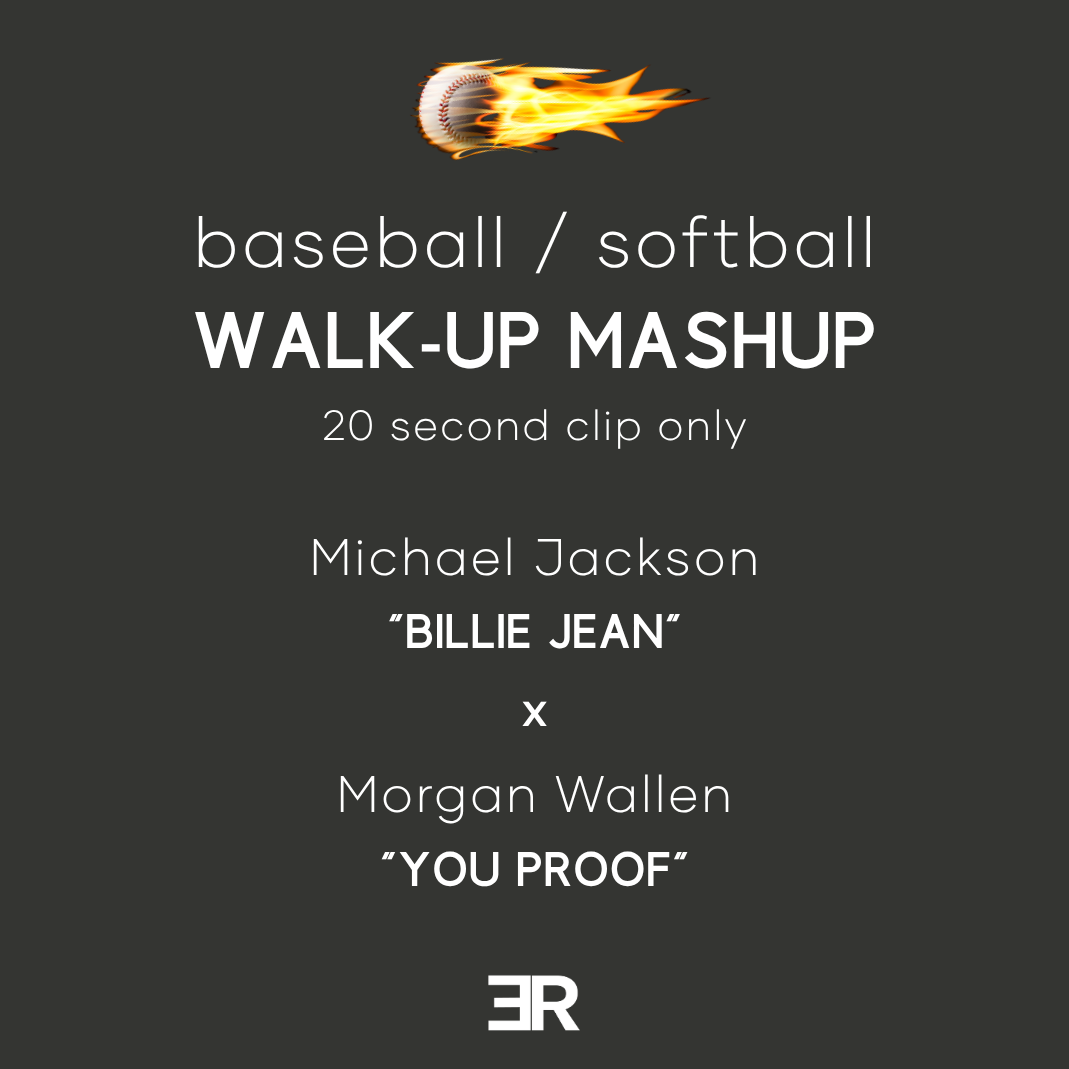 baseball / softball
WALK-UP MASHUP
20 second clip only

Michael Jackson
"BILLIE JEAN"
x
Morgan Wallen
"YOU PROOF"

ER